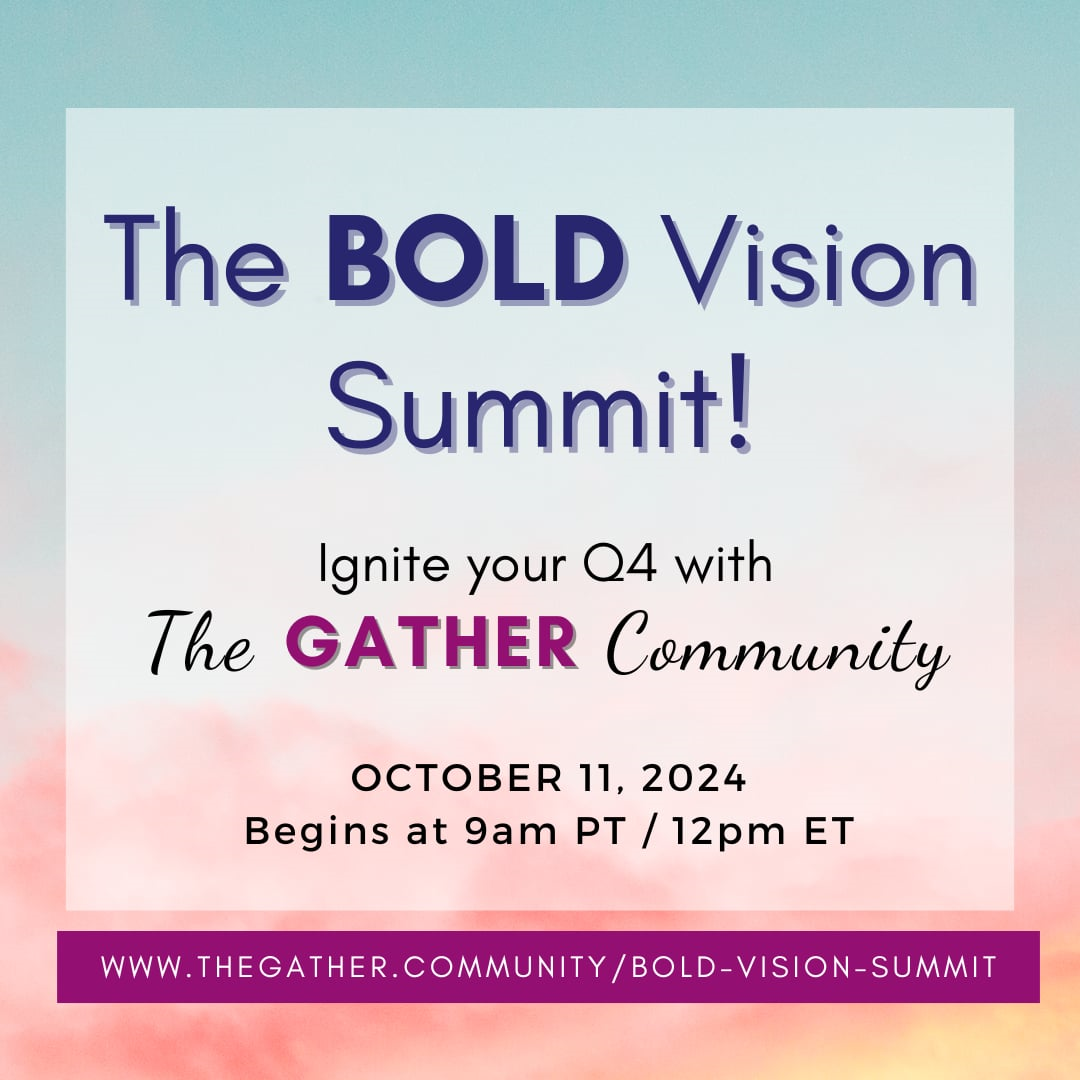 The BOLD Vision Summit!

Ignite your Q4 with
The GATHER Community

OCTOBER 11, 2024
Begins at 9am PT / 12pm ET

WWW.THEGATHER.COMMUNITY/BOLD-VISION-SUMMIT